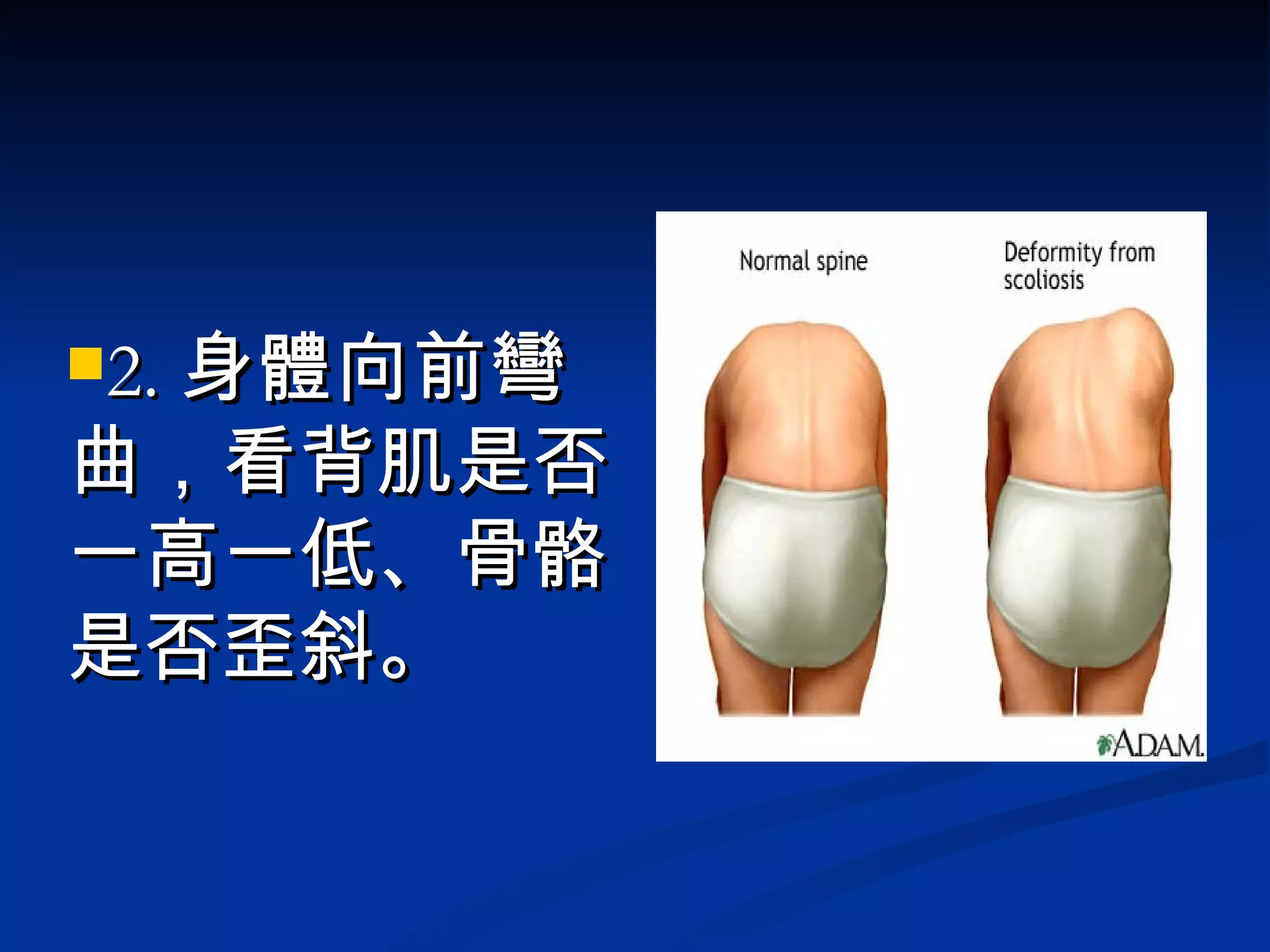 2. 身體向前彎曲，看背肌是否一高一低、骨骼是否歪斜。

Normal spine

Deformity from scoliosis

A.D.A.M.